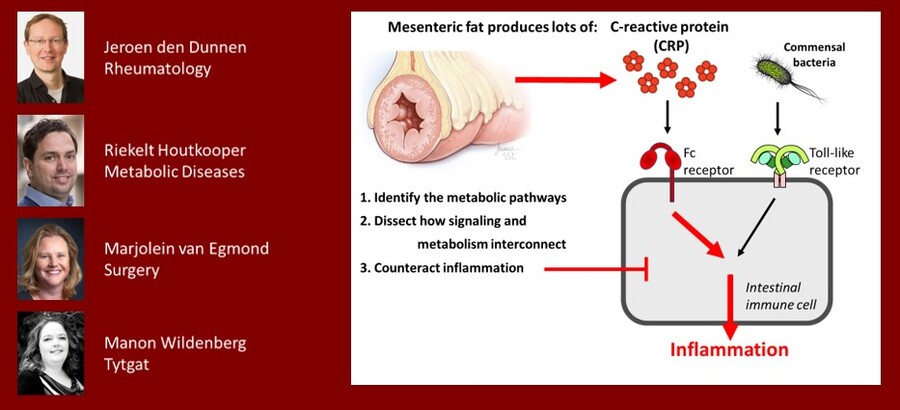 Jeroen den Dunnen
Rheumatology

Riekelt Houtkooper
Metabolic Diseases

Marjolein van Egmond
Surgery

Manon Wildenberg
Tytgat

Mesenteric fat produces lots of: C-reactive protein (CRP)

Commensal bacteria

Fc receptor

Toll-like receptor

1. Identify the metabolic pathways
2. Dissect how signaling and metabolism interconnect
3. Counteract inflammation

Intestinal immune cell

Inflammation